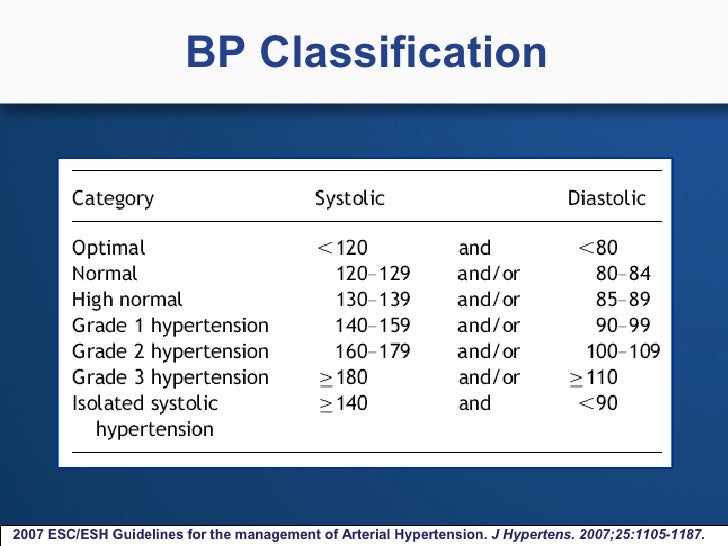 BP Classification

| Category | Systolic | | Diastolic |
|---|---|---|---|
| Optimal | $<120$ | and | $<80$ |
| Normal | 120–129 | and/or | 80–84 |
| High normal | 130–139 | and/or | 85–89 |
| Grade 1 hypertension | 140–159 | and/or | 90–99 |
| Grade 2 hypertension | 160–179 | and/or | 100–109 |
| Grade 3 hypertension | $\geq 180$ | and/or | $\geq 110$ |
| Isolated systolic hypertension | $\geq 140$ | and | $<90$ |

2007 ESC/ESH Guidelines for the management of Arterial Hypertension. J Hypertens. 2007;25:1105-1187.